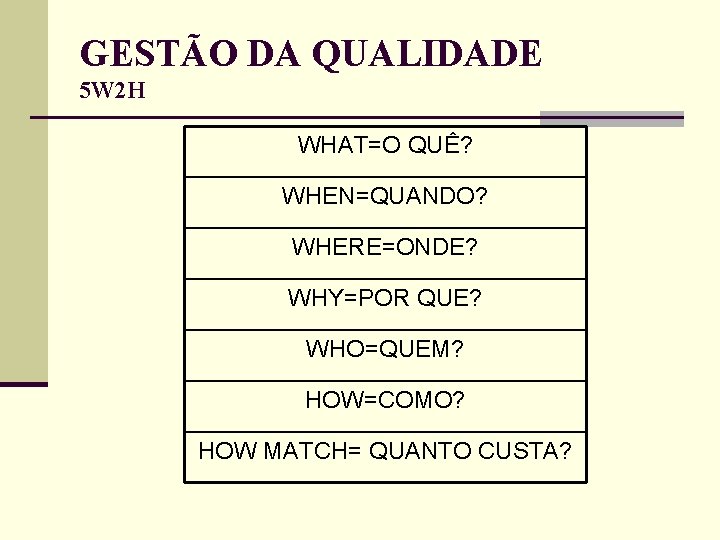 GESTÃO DA QUALIDADE
5W2H

| WHAT=O QUÊ? |
|---|
| WHEN=QUANDO? |
| WHERE=ONDE? |
| WHY=POR QUE? |
| WHO=QUEM? |
| HOW=COMO? |
| HOW MATCH= QUANTO CUSTA? |